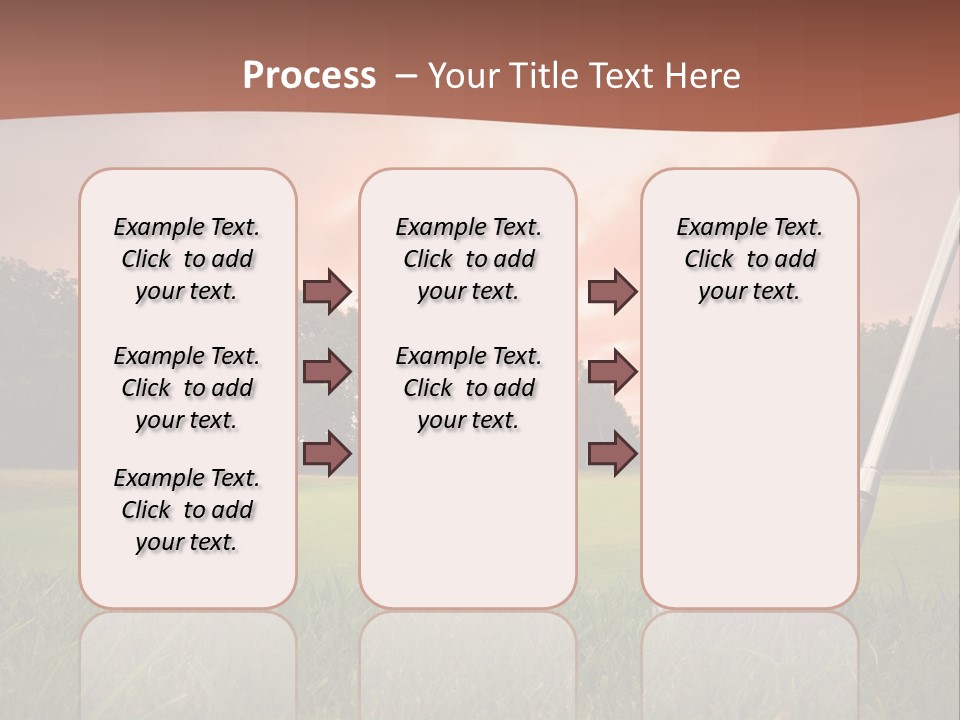 Process – Your Title Text Here

Example Text. Click to add your text.

Example Text. Click to add your text.

Example Text. Click to add your text.

Example Text. Click to add your text.

Example Text. Click to add your text.

Example Text. Click to add your text.